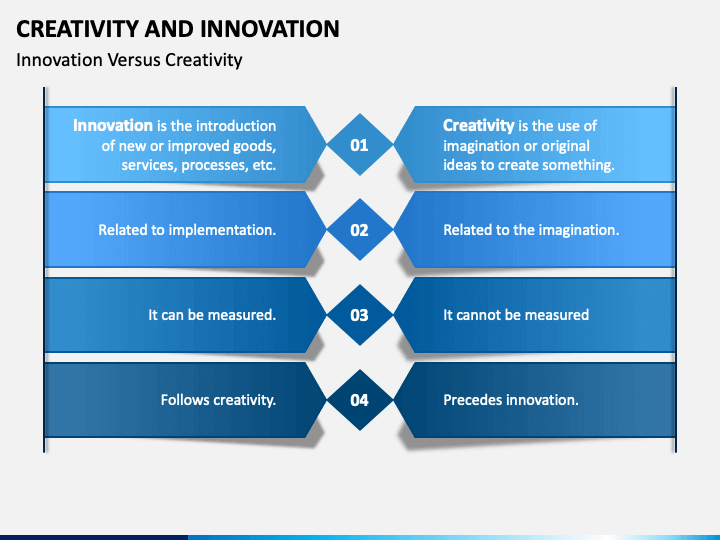 CREATIVITY AND INNOVATION

Innovation Versus Creativity

Innovation is the introduction of new or improved goods, services, processes, etc.

01

Creativity is the use of imagination or original ideas to create something.

Related to implementation.

02

Related to the imagination.

It can be measured.

03

It cannot be measured

Follows creativity.

04

Precedes innovation.